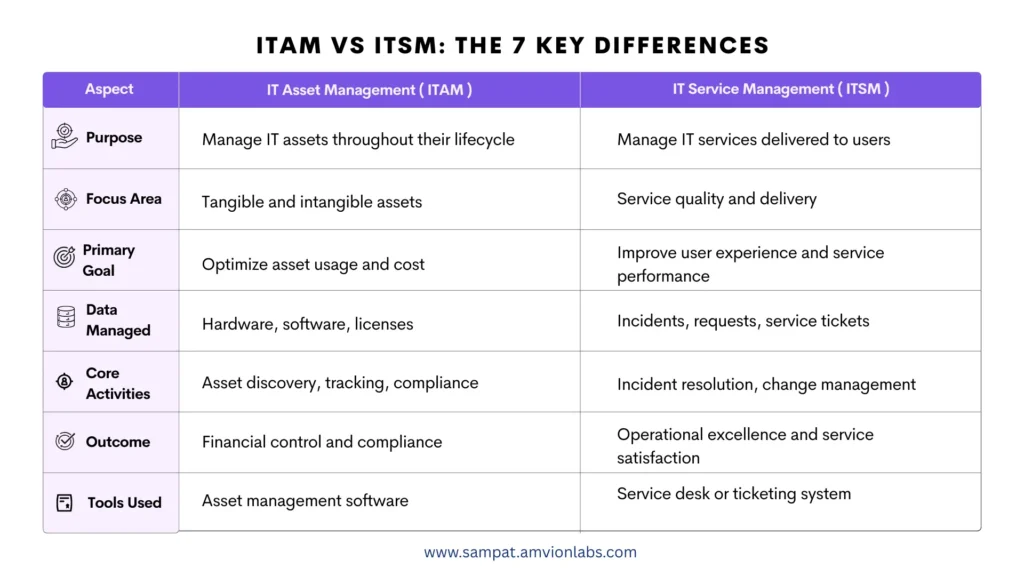 ITAM VS ITSM: THE 7 KEY DIFFERENCES

| Aspect | IT Asset Management ( ITAM ) | IT Service Management ( ITSM ) |
|---|---|---|
| Purpose | Manage IT assets throughout their lifecycle | Manage IT services delivered to users |
| Focus Area | Tangible and intangible assets | Service quality and delivery |
| Primary Goal | Optimize asset usage and cost | Improve user experience and service performance |
| Data Managed | Hardware, software, licenses | Incidents, requests, service tickets |
| Core Activities | Asset discovery, tracking, compliance | Incident resolution, change management |
| Outcome | Financial control and compliance | Operational excellence and service satisfaction |
| Tools Used | Asset management software | Service desk or ticketing system |

www.sampat.amvionlabs.com